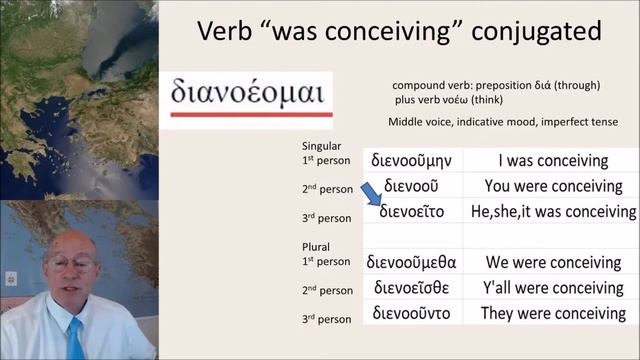 Verb “was conceiving” conjugated

διανοέομαι

compound verb: preposition διά (through) plus verb νοέω (think)

Middle voice, indicative mood, imperfect tense

| | | |
|---|---|---|
| Singular 1st person | διενοούμην | I was conceiving |
| 2nd person | διενοοῦ | You were conceiving |
| 3rd person | διενοεῖτο | He,she,it was conceiving |
| Plural | | |
| 1st person | διενοούμεθα | We were conceiving |
| 2nd person | διενοεῖσθε | Y'all were conceiving |
| 3rd person | διενοοῦντο | They were conceiving |